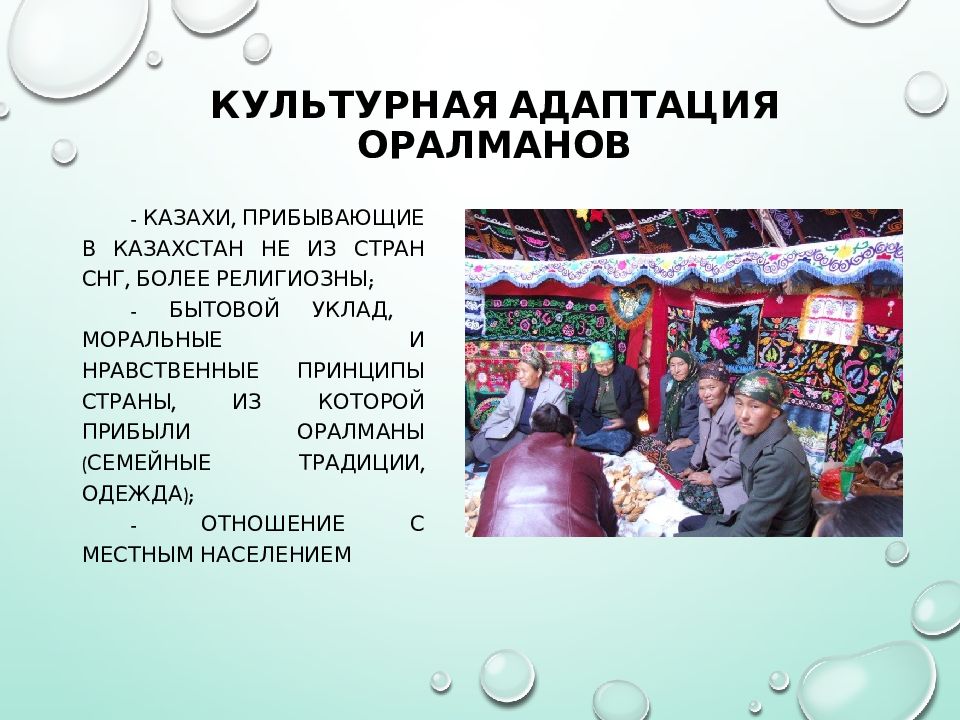 КУЛЬТУРНАЯ АДАПТАЦИЯ ОРАЛМАНОВ

- КАЗАХИ, ПРИБЫВАЮЩИЕ В КАЗАХСТАН НЕ ИЗ СТРАН СНГ, БОЛЕЕ РЕЛИГИОЗНЫ;

- БЫТОВОЙ УКЛАД, МОРАЛЬНЫЕ И НРАВСТВЕННЫЕ ПРИНЦИПЫ СТРАНЫ, ИЗ КОТОРОЙ ПРИБЫЛИ ОРАЛМАНЫ (СЕМЕЙНЫЕ ТРАДИЦИИ, ОДЕЖДА);

- ОТНОШЕНИЕ С МЕСТНЫМ НАСЕЛЕНИЕМ